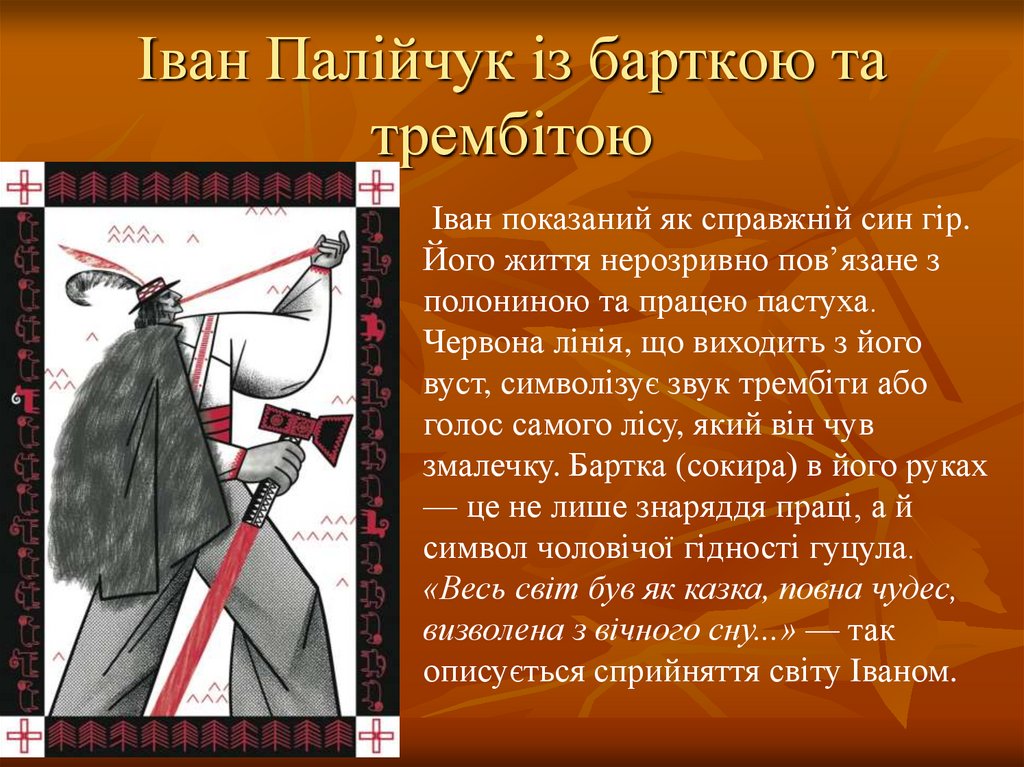 Іван Палійчук із барткою та трембітою

Іван показаний як справжній син гір. Його життя нерозривно пов’язане з полониною та працею пастуха. Червона лінія, що виходить з його вуст, символізує звук трембіти або голос самого лісу, який він чув змалечку. Бартка (сокира) в його руках — це не лише знаряддя праці, а й символ чоловічої гідності гуцула. «Весь світ був як казка, повна чудес, визволена з вічного сну...» — так описується сприйняття світу Іваном.